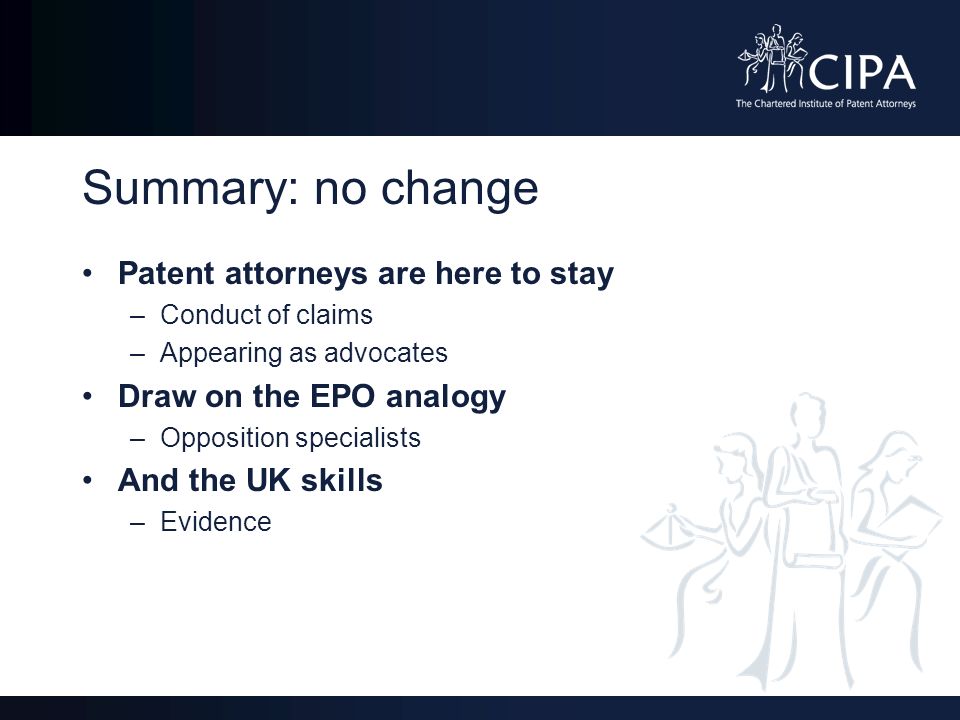 CIPA
The Chartered Institute of Patent Attorneys

Summary: no change

• Patent attorneys are here to stay
– Conduct of claims
– Appearing as advocates
• Draw on the EPO analogy
– Opposition specialists
• And the UK skills
– Evidence